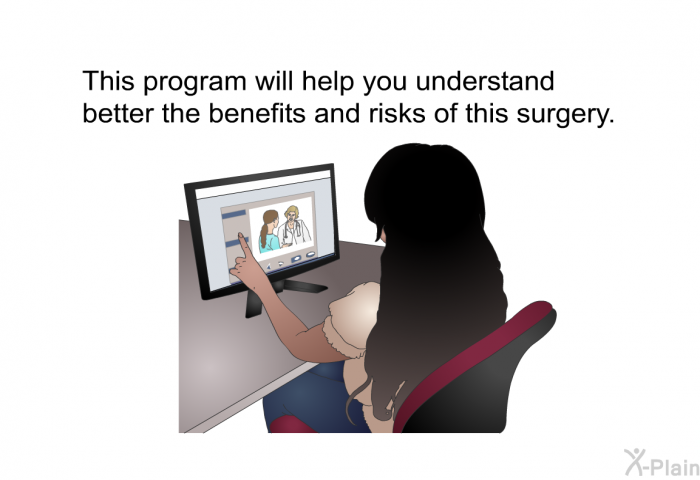 This program will help you understand better the benefits and risks of this surgery.

X-Plain